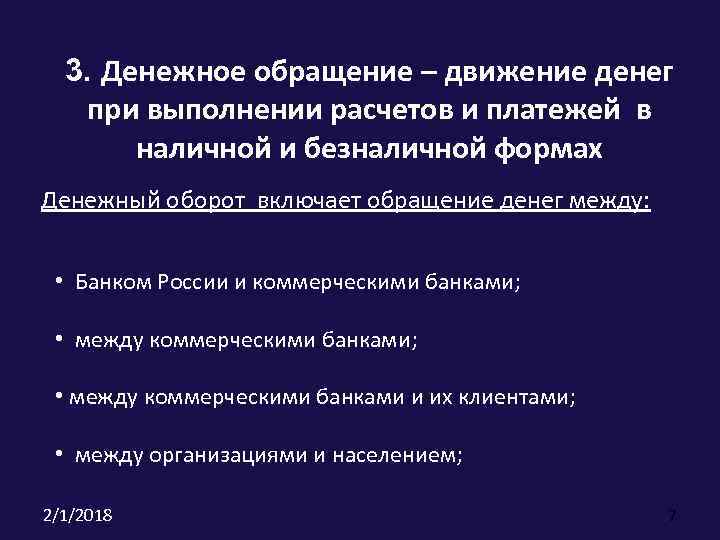 3. Денежное обращение – движение денег при выполнении расчетов и платежей в наличной и безналичной формах

Денежный оборот включает обращение денег между:

• Банком России и коммерческими банками;

• между коммерческими банками;

• между коммерческими банками и их клиентами;

• между организациями и населением;

2/1/2018

7